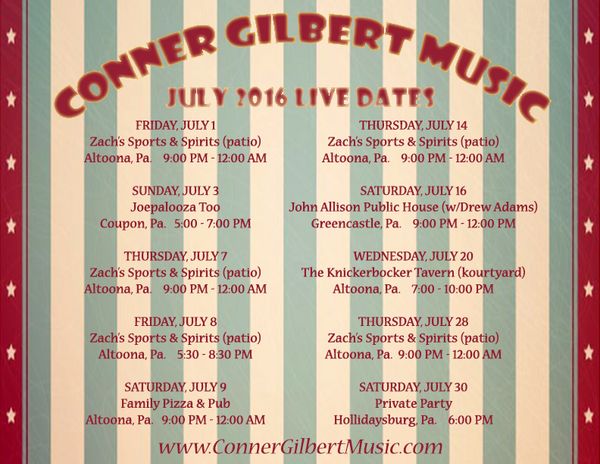 CONNER GILBERT MUSIC

JULY 2016 LIVE DATES

FRIDAY, JULY 1
Zach's Sports & Spirits (patio)
Altoona, Pa. 9:00 PM - 12:00 AM

SUNDAY, JULY 3
Joepalooza Too
Coupon, Pa. 5:00 - 7:00 PM

THURSDAY, JULY 7
Zach's Sports & Spirits (patio)
Altoona, Pa. 9:00 PM - 12:00 AM

FRIDAY, JULY 8
Zach's Sports & Spirits (patio)
Altoona, Pa. 5:30 - 8:30 PM

SATURDAY, JULY 9
Family Pizza & Pub
Altoona, Pa. 9:00 PM - 12:00 AM

THURSDAY, JULY 14
Zach's Sports & Spirits (patio)
Altoona, Pa. 9:00 PM - 12:00 AM

SATURDAY, JULY 16
John Allison Public House (w/Drew Adams)
Greencastle, Pa. 9:00 PM - 12:00 PM

WEDNESDAY, JULY 20
The Knickerbocker Tavern (kourtyard)
Altoona, Pa. 7:00 - 10:00 PM

THURSDAY, JULY 28
Zach's Sports & Spirits (patio)
Altoona, Pa. 9:00 PM - 12:00 AM

SATURDAY, JULY 30
Private Party
Hollidaysburg, Pa. 6:00 PM

www.ConnerGilbertMusic.com